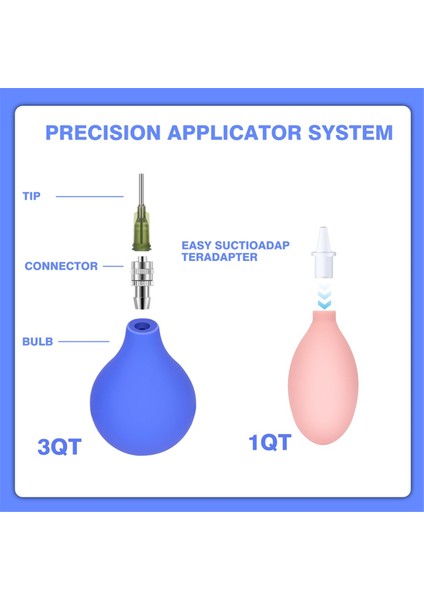 PRECISION APPLICATOR SYSTEM

TIP

CONNECTOR

BULB

EASY SUCTIOADAP TERADAPTER

3QT

1QT